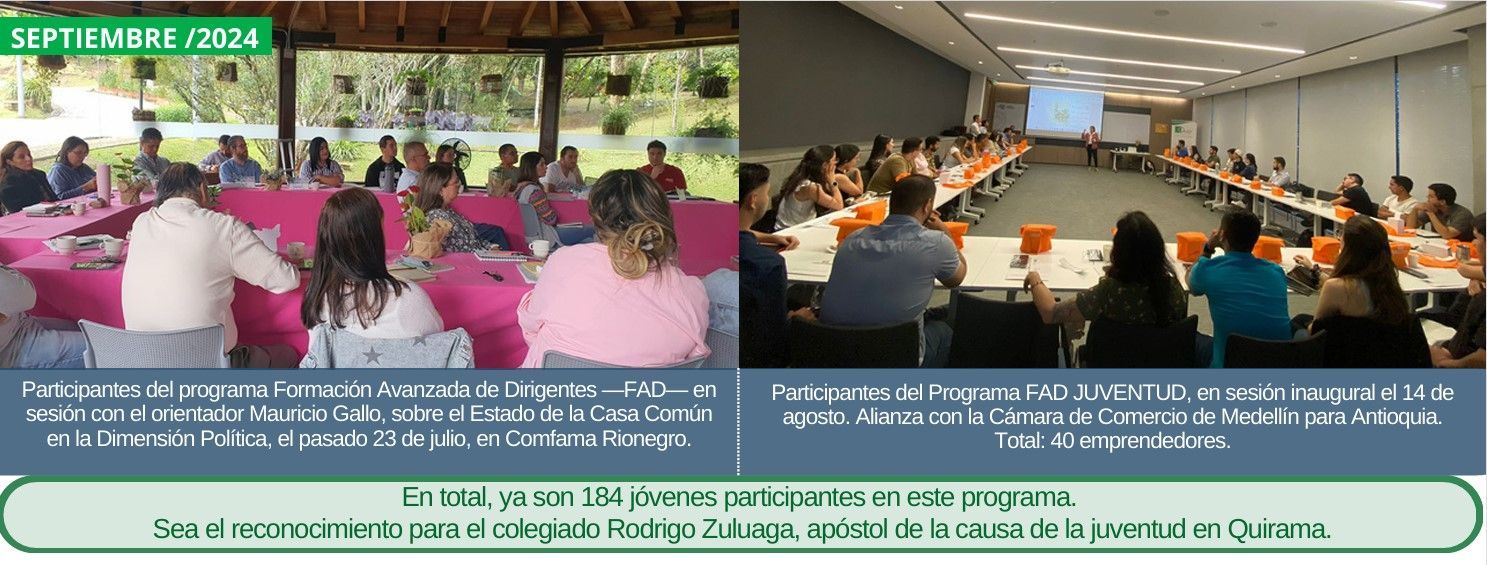 SEPTIEMBRE /2024

Participantes del programa Formación Avanzada de Dirigentes —FAD— en sesión con el orientador Mauricio Gallo, sobre el Estado de la Casa Común en la Dimensión Política, el pasado 23 de julio, en Comfama Rionegro.

Participantes del Programa FAD JUVENTUD, en sesión inaugural el 14 de agosto. Alianza con la Cámara de Comercio de Medellín para Antioquia. Total: 40 emprendedores.

En total, ya son 184 jóvenes participantes en este programa.
Sea el reconocimiento para el colegiado Rodrigo Zuluaga, apóstol de la causa de la juventud en Quirama.